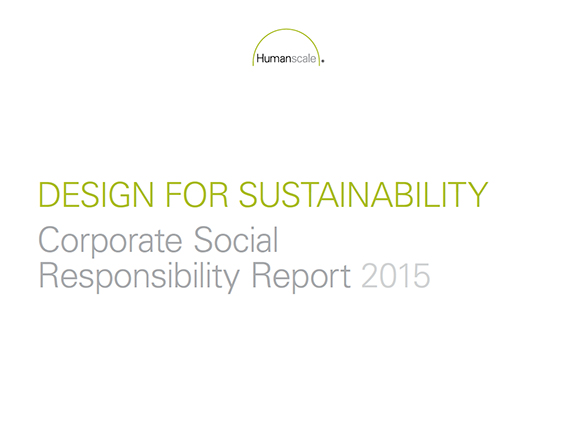 Humanscale

DESIGN FOR SUSTAINABILITY
Corporate Social Responsibility Report 2015